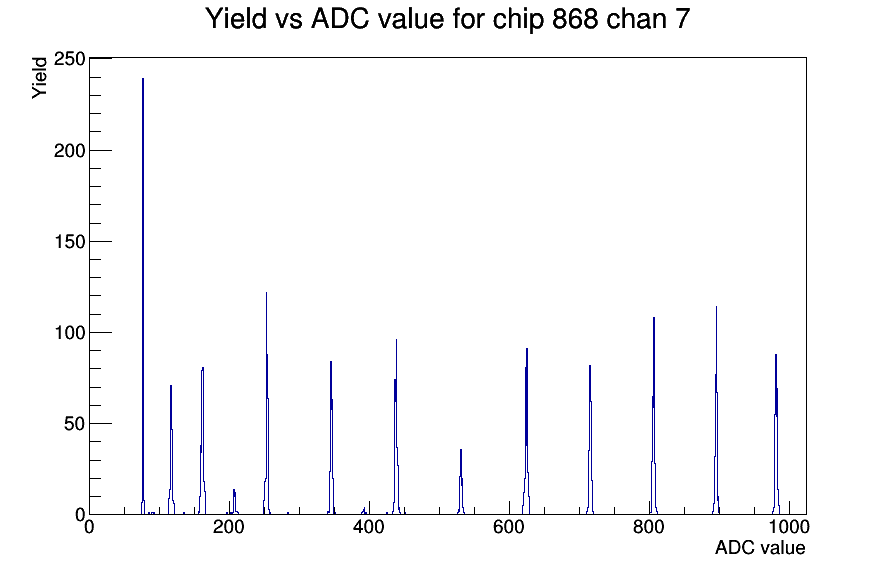 Yield vs ADC value for chip 868 chan 7

Yield

250
200
150
100
50
0

0
200
400
600
800
1000

ADC value